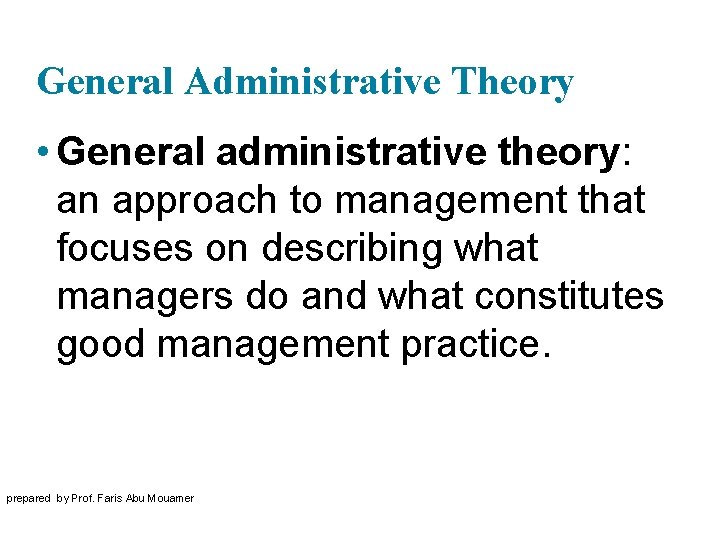 General Administrative Theory

• General administrative theory: an approach to management that focuses on describing what managers do and what constitutes good management practice.

prepared by Prof. Faris Abu Mouamer